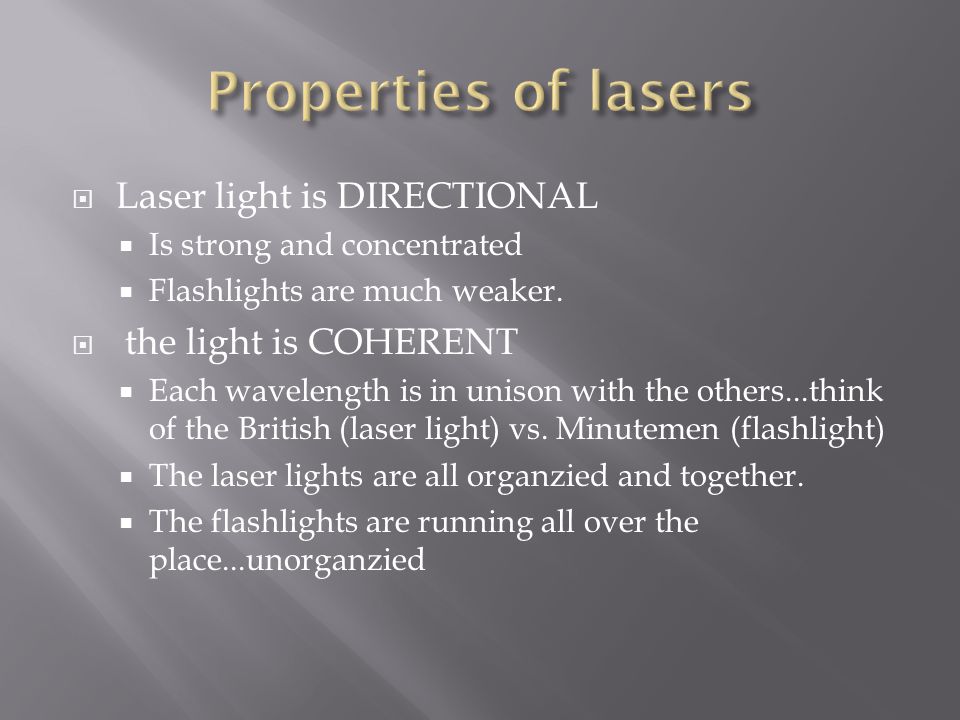 Properties of lasers

Laser light is DIRECTIONAL

Is strong and concentrated

Flashlights are much weaker.

the light is COHERENT

Each wavelength is in unison with the others...think of the British (laser light) vs. Minutemen (flashlight)

The laser lights are all organzied and together.

The flashlights are running all over the place...unorganzied